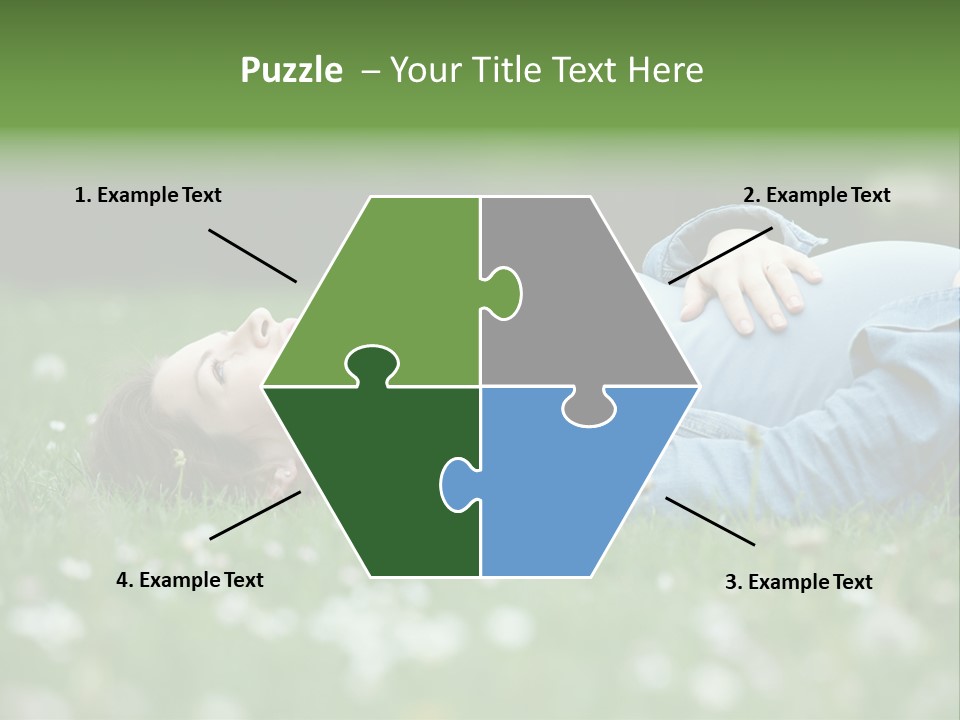 Puzzle – Your Title Text Here

1. Example Text

2. Example Text

4. Example Text

3. Example Text